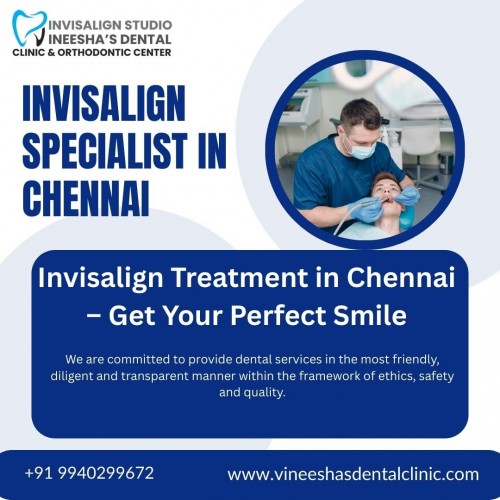 INVISALIGN STUDIO
VINEESHA'S DENTAL
CLINIC & ORTHODONTIC CENTER

INVISALIGN SPECIALIST IN CHENNAI

Invisalign Treatment in Chennai – Get Your Perfect Smile

We are committed to provide dental services in the most friendly, diligent and transparent manner within the framework of ethics, safety and quality.

+91 9940299672

www.vineeshasdentalclinic.com